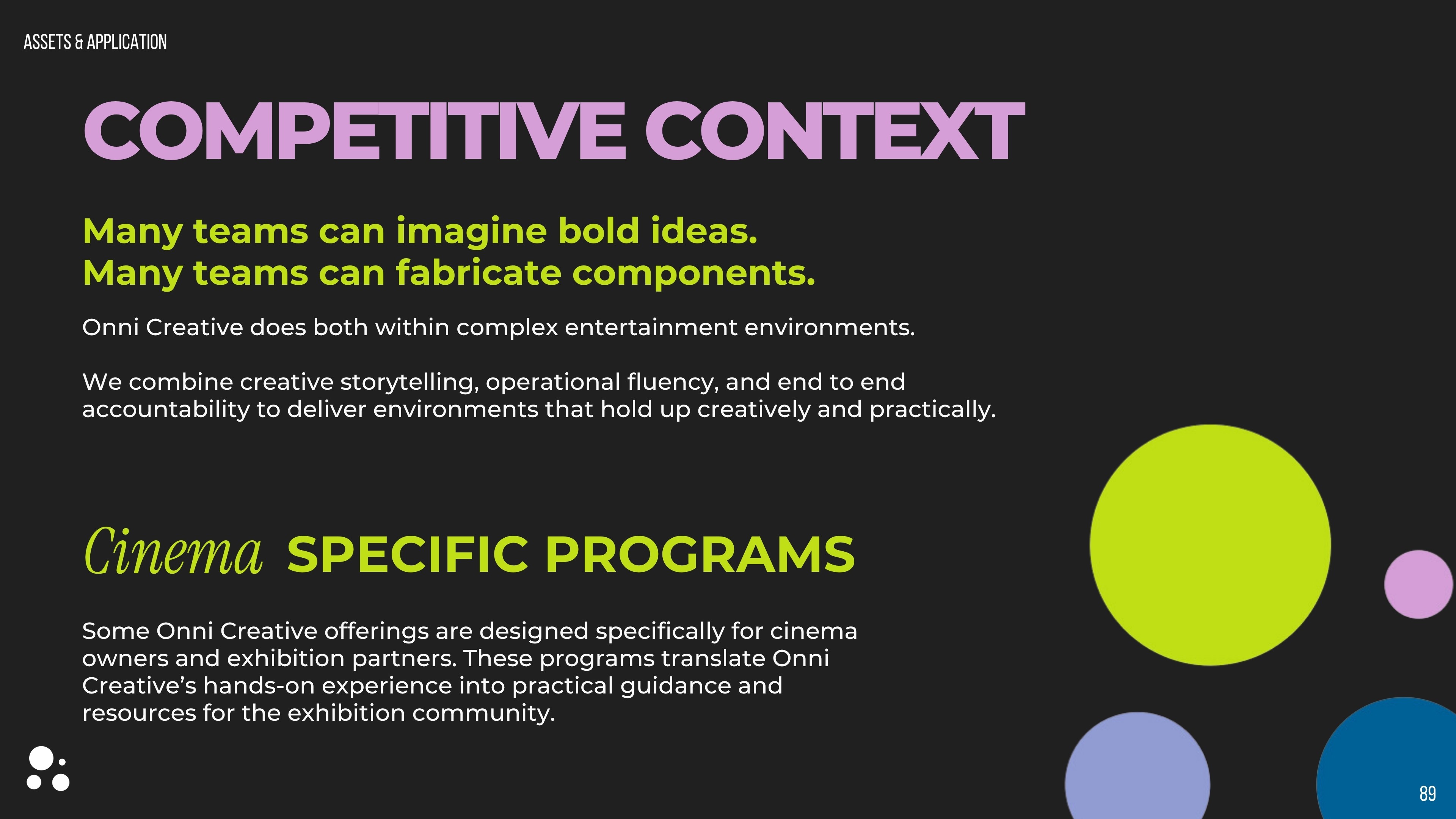 ASSETS & APPLICATION

COMPETITIVE CONTEXT

Many teams can imagine bold ideas.
Many teams can fabricate components.

Onni Creative does both within complex entertainment environments.

We combine creative storytelling, operational fluency, and end to end accountability to deliver environments that hold up creatively and practically.

Cinema SPECIFIC PROGRAMS

Some Onni Creative offerings are designed specifically for cinema owners and exhibition partners. These programs translate Onni Creative's hands-on experience into practical guidance and resources for the exhibition community.

89